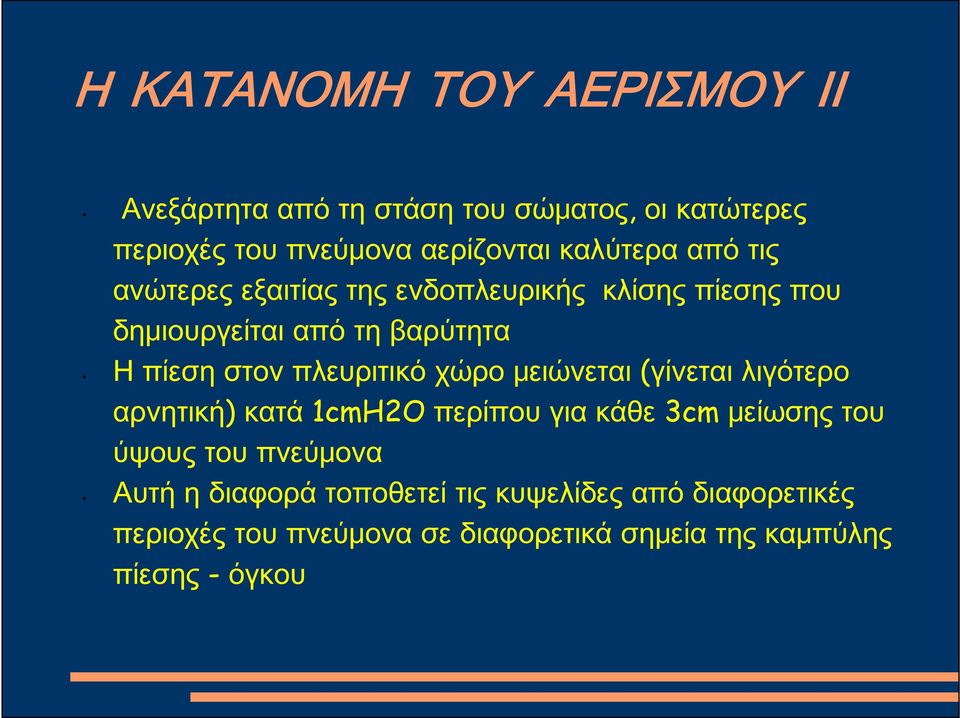 Η ΚΑΤΑΝΟΜΗ ΤΟΥ ΑΕΡΙΣΜΟΥ ΙΙ

• Ανεξάρτητα από τη στάση του σώματος, οι κατώτερες περιοχές του πνεύμονα αερίζονται καλύτερα από τις ανώτερες εξαιτίας της ενδοπλευρικής κλίσης πίεσης που δημιουργείται από τη βαρύτητα

• Η πίεση στον πλευριτικό χώρο μειώνεται (γίνεται λιγότερο αρνητική) κατά 1cmH2O περίπου για κάθε 3cm μείωσης του ύψους του πνεύμονα

• Αυτή η διαφορά τοποθετεί τις κυψελίδες από διαφορετικές περιοχές του πνεύμονα σε διαφορετικά σημεία της καμπύλης πίεσης - όγκου